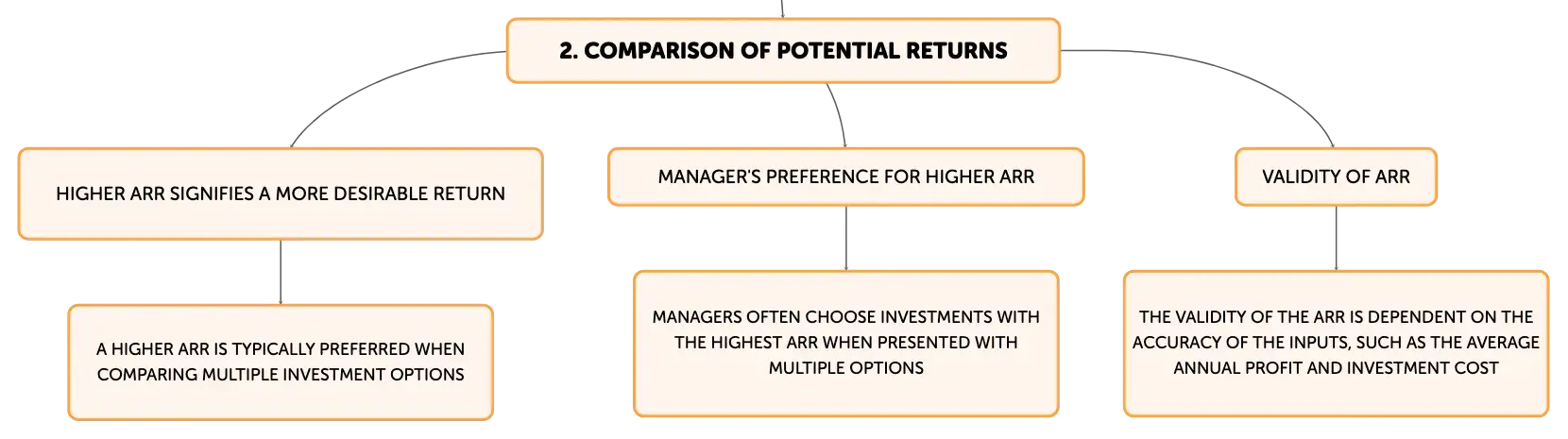 2. COMPARISON OF POTENTIAL RETURNS

HIGHER ARR SIGNIFIES A MORE DESIRABLE RETURN

A HIGHER ARR IS TYPICALLY PREFERRED WHEN COMPARING MULTIPLE INVESTMENT OPTIONS

MANAGER'S PREFERENCE FOR HIGHER ARR

MANAGERS OFTEN CHOOSE INVESTMENTS WITH THE HIGHEST ARR WHEN PRESENTED WITH MULTIPLE OPTIONS

VALIDITY OF ARR

THE VALIDITY OF THE ARR IS DEPENDENT ON THE ACCURACY OF THE INPUTS, SUCH AS THE AVERAGE ANNUAL PROFIT AND INVESTMENT COST